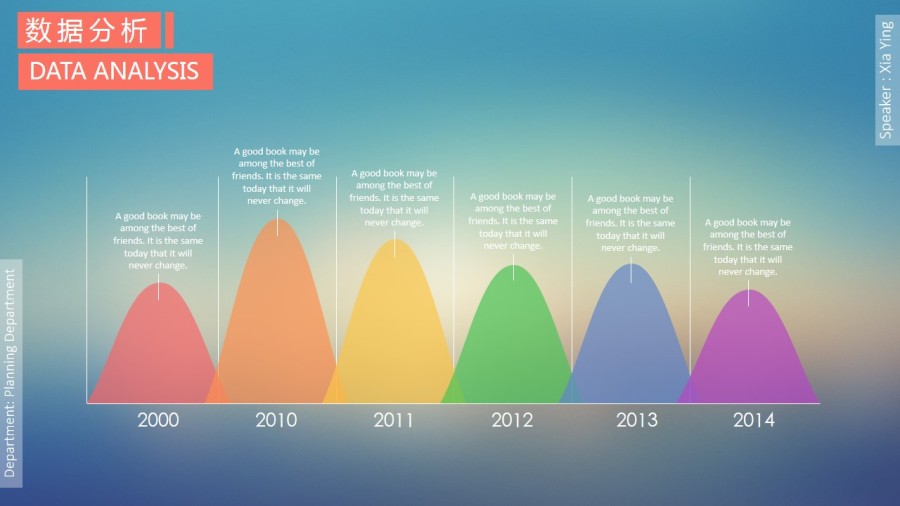 数据分析

DATA ANALYSIS

Speaker : Xia Ying

Department: Planning Department

A good book may be among the best of friends. It is the same today that it will never change.

A good book may be among the best of friends. It is the same today that it will never change.

A good book may be among the best of friends. It is the same today that it will never change.

A good book may be among the best of friends. It is the same today that it will never change.

A good book may be among the best of friends. It is the same today that it will never change.

A good book may be among the best of friends. It is the same today that it will never change.

2000

2010

2011

2012

2013

2014